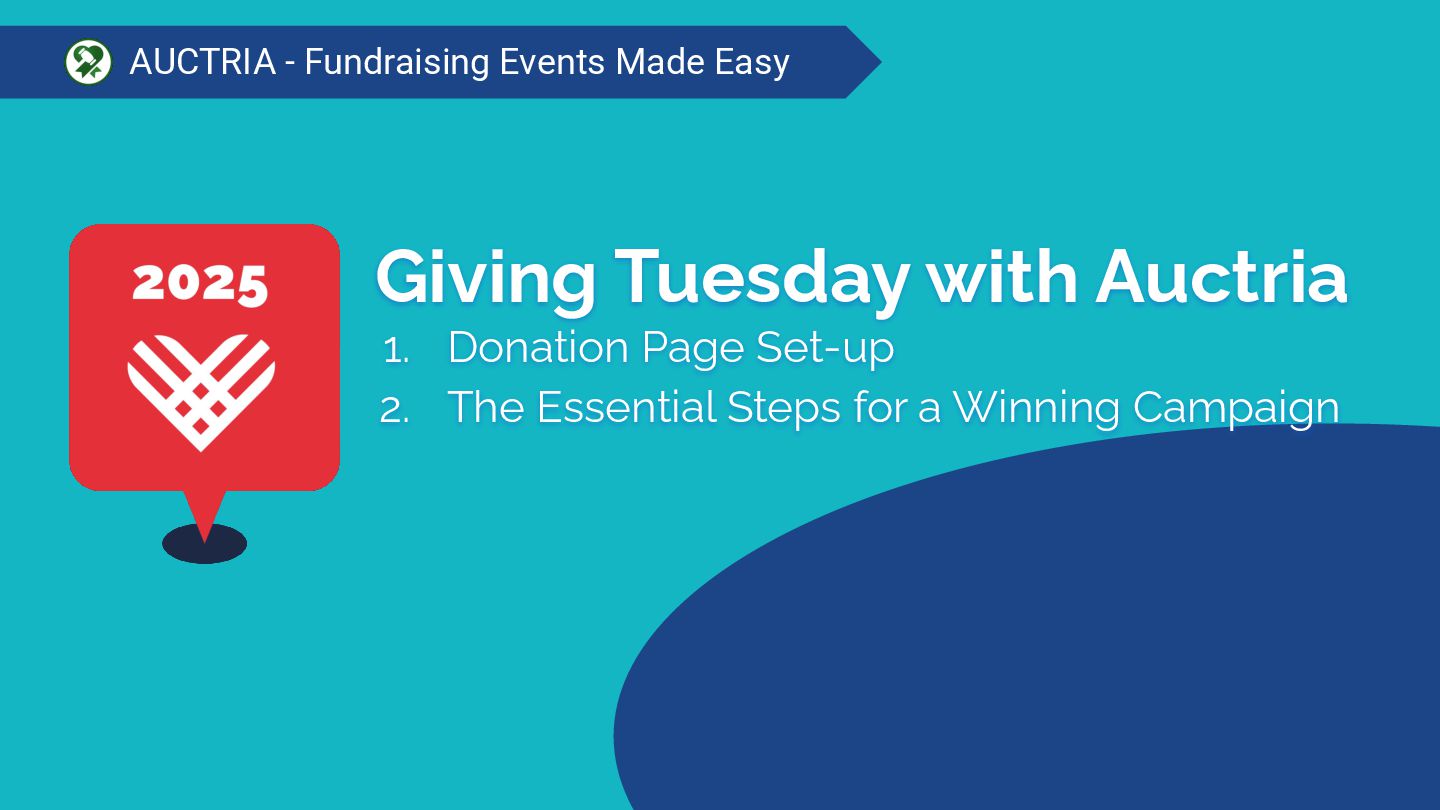 AUCTRIA - Fundraising Events Made Easy

2025

Giving Tuesday with Auctria

1. Donation Page Set-up
2. The Essential Steps for a Winning Campaign